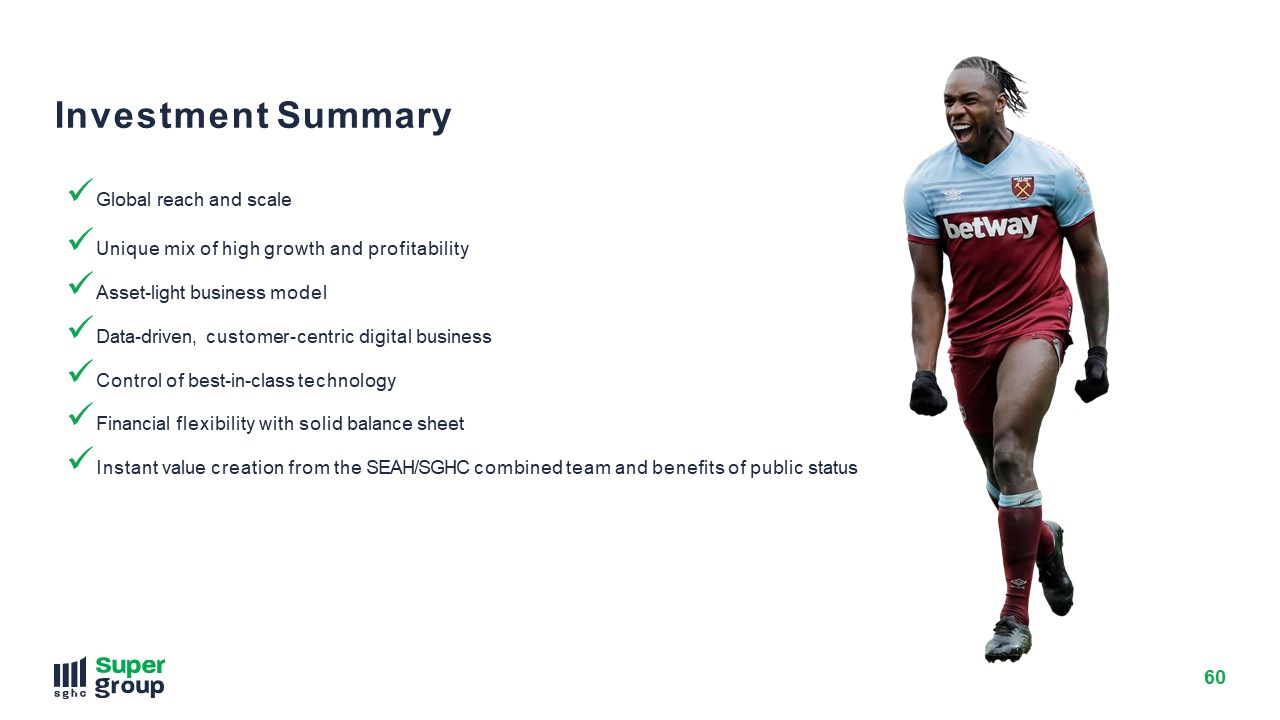 Investment Summary

✓ Global reach and scale
✓ Unique mix of high growth and profitability
✓ Asset-light business model
✓ Data-driven, customer-centric digital business
✓ Control of best-in-class technology
✓ Financial flexibility with solid balance sheet
✓ Instant value creation from the SEAH/SGHC combined team and benefits of public status

betway

sghc Super group

60